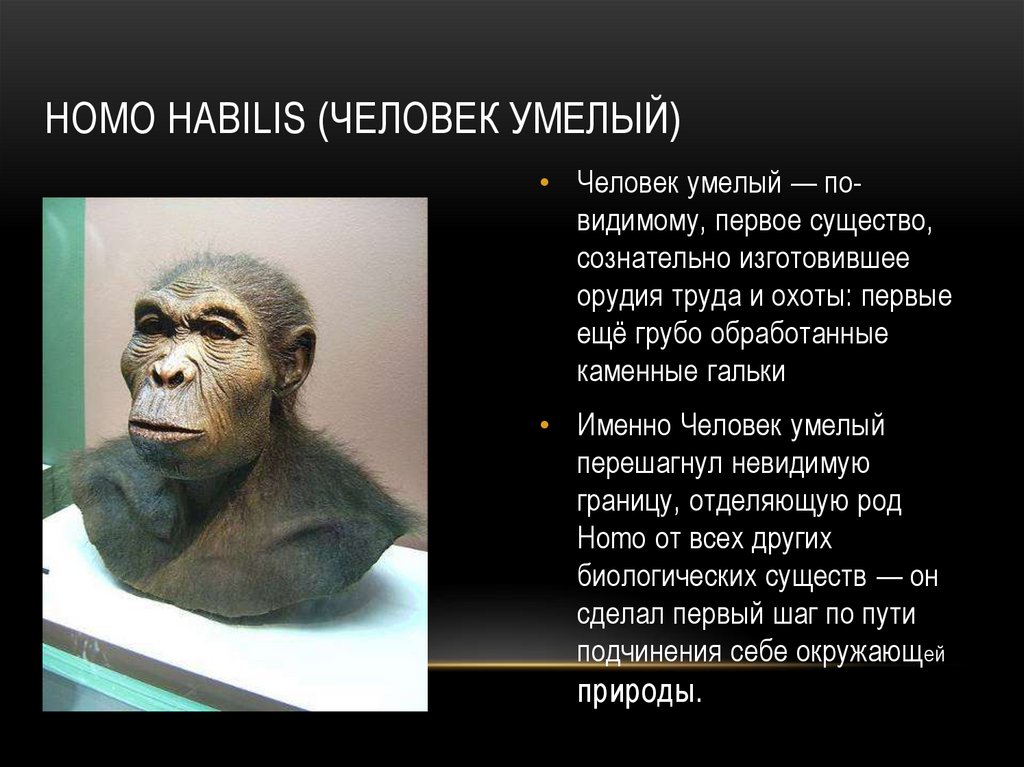 HOMO HABILIS (ЧЕЛОВЕК УМЕЛЫЙ)

• Человек умелый — по-видимому, первое существо, сознательно изготовившее орудия труда и охоты: первые ещё грубо обработанные каменные гальки

• Именно Человек умелый перешагнул невидимую границу, отделяющую род Homo от всех других биологических существ — он сделал первый шаг по пути подчинения себе окружающей природы.